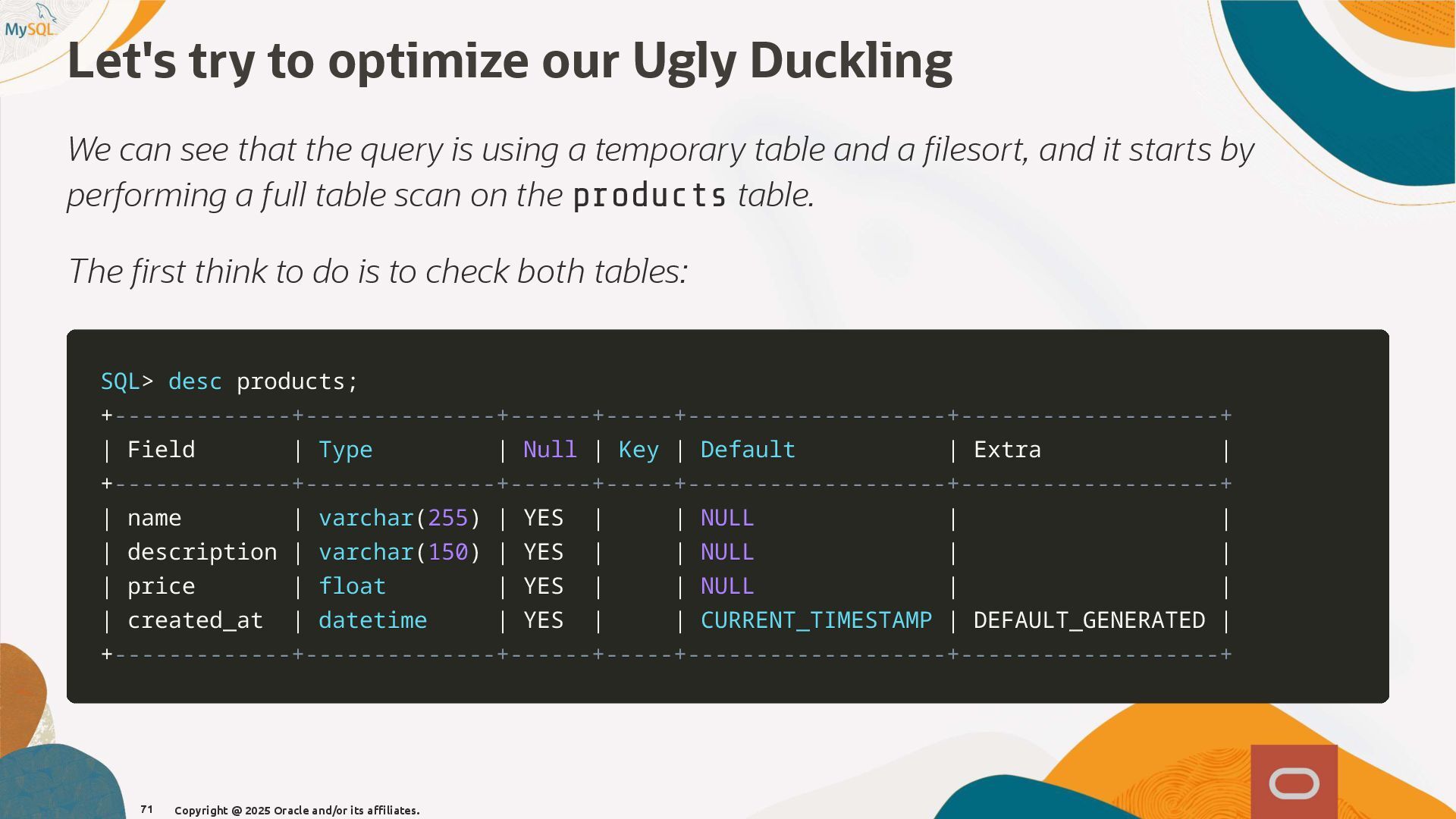 MySQL

Let's try to optimize our Ugly Duckling

We can see that the query is using a temporary table and a filesort, and it starts by performing a full table scan on the products table.

The first think to do is to check both tables:

SQL> desc products;

| Field | Type | Null | Key | Default | Extra |
|---|---|---|---|---|---|
| name | varchar(255) | YES | | NULL | |
| description | varchar(150) | YES | | NULL | |
| price | float | YES | | NULL | |
| created_at | datetime | YES | | CURRENT_TIMESTAMP | DEFAULT_GENERATED |

71 Copyright @ 2025 Oracle and/or its affiliates.